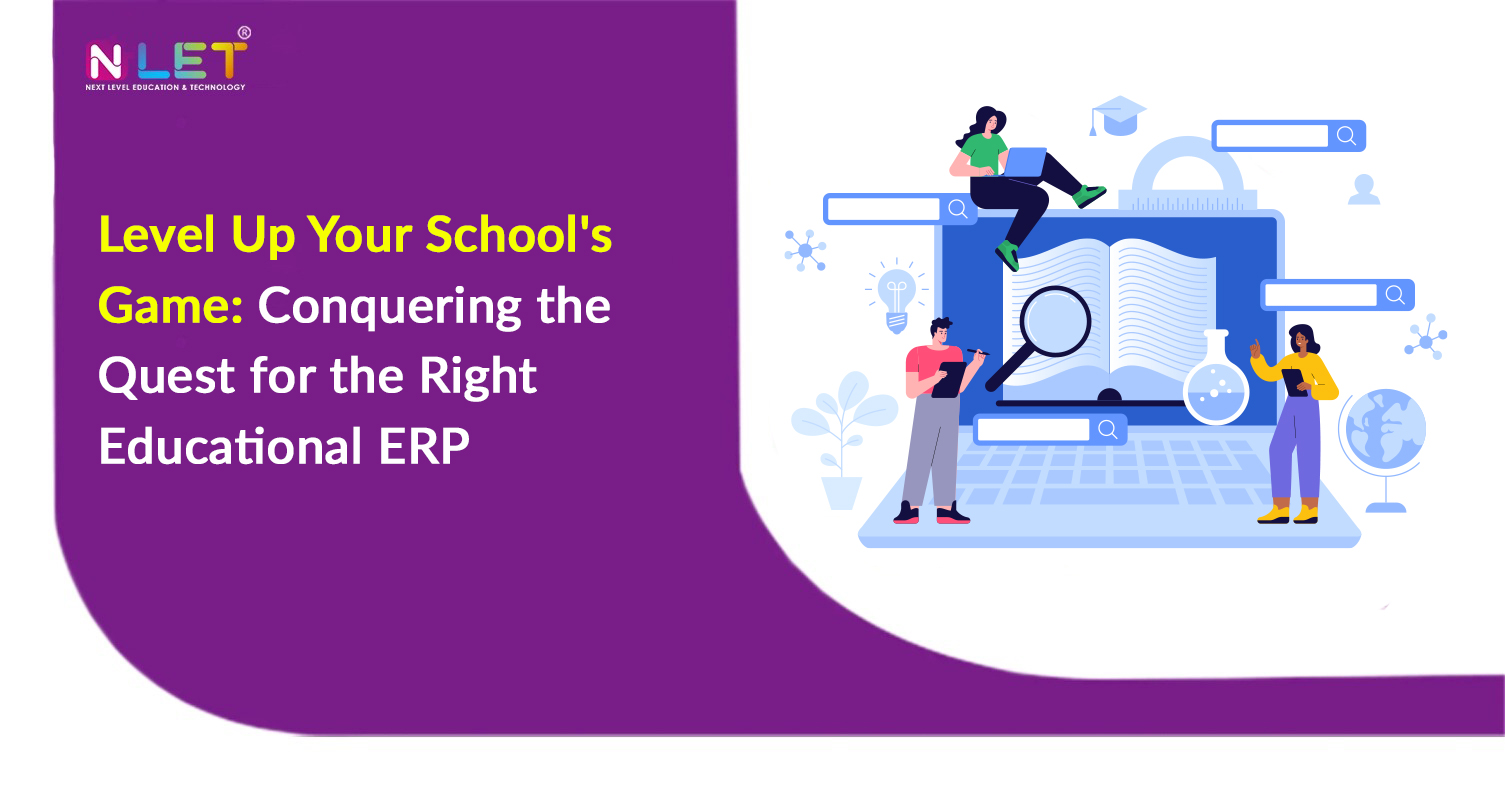 NLET®
NEXT LEVEL EDUCATION & TECHNOLOGY

Level Up Your School's Game: Conquering the Quest for the Right Educational ERP